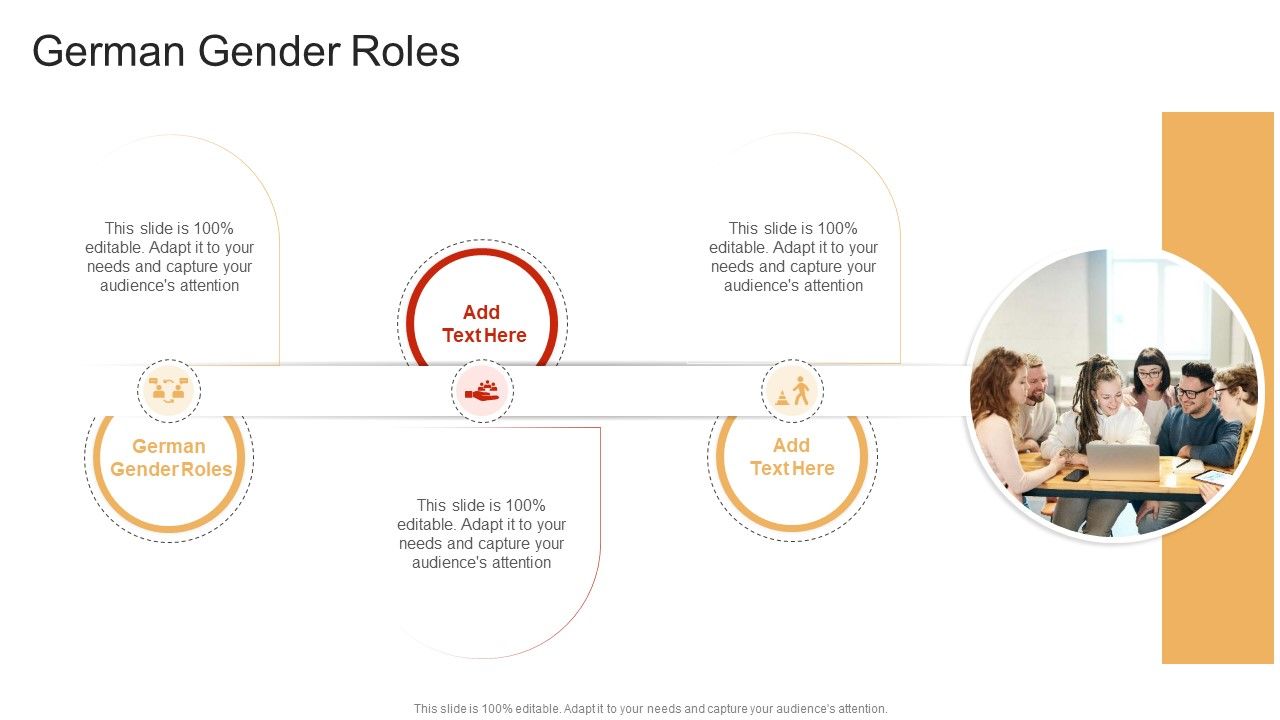 German Gender Roles

This slide is 100% editable. Adapt it to your needs and capture your audience's attention

German Gender Roles

Add Text Here

This slide is 100% editable. Adapt it to your needs and capture your audience's attention

This slide is 100% editable. Adapt it to your needs and capture your audience's attention

Add Text Here

This slide is 100% editable. Adapt it to your needs and capture your audience's attention.